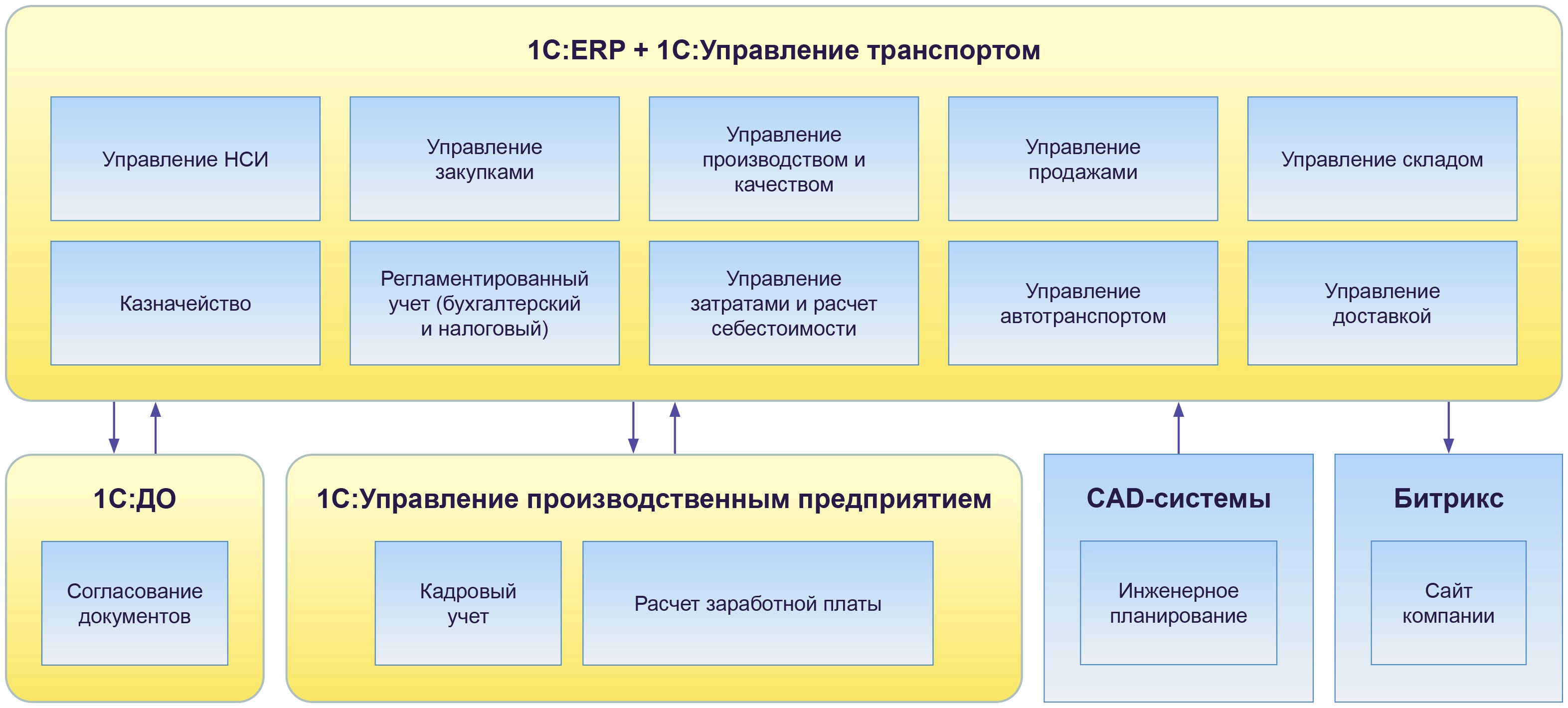 1С:ERP + 1С:Управление транспортом

Управление НСИ

Управление закупками

Управление производством и качеством

Управление продажами

Управление складом

Казначейство

Регламентированный учет (бухгалтерский и налоговый)

Управление затратами и расчет себестоимости

Управление автотранспортом

Управление доставкой

1С:ДО

Согласование документов

1С:Управление производственным предприятием

Кадровый учет

Расчет заработной платы

CAD-системы

Инженерное планирование

Битрикс

Сайт компании